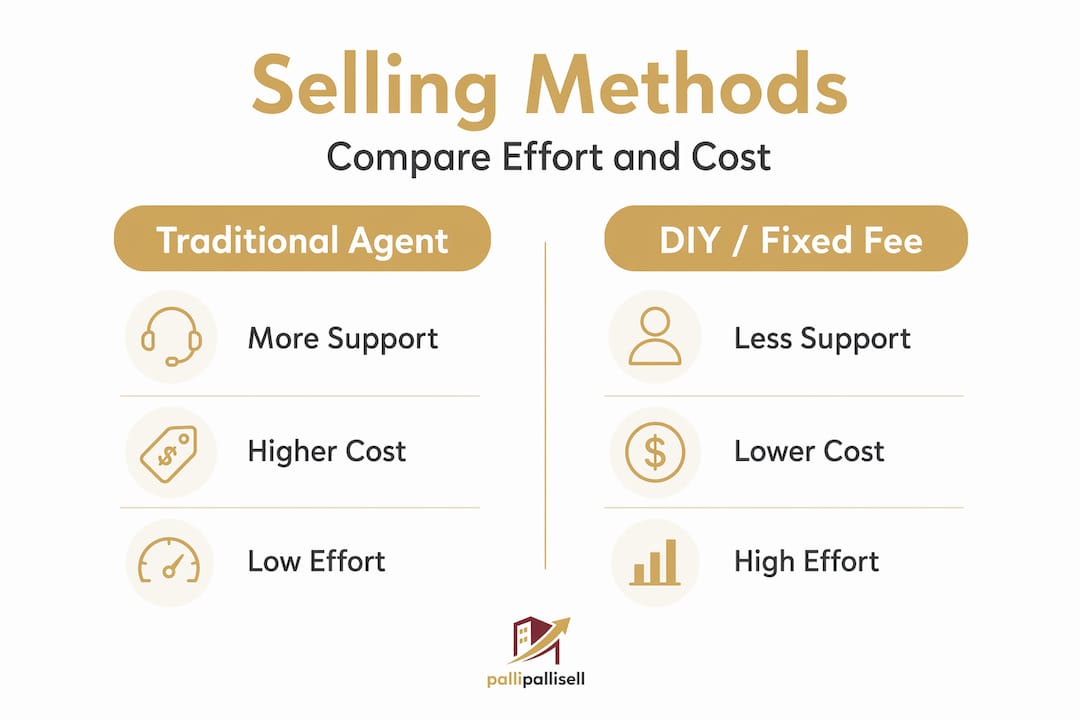 Selling Methods
Compare Effort and Cost

Traditional Agent

More Support

Higher Cost

Low Effort

DIY / Fixed Fee

Less Support

Lower Cost

High Effort

pallipallisell